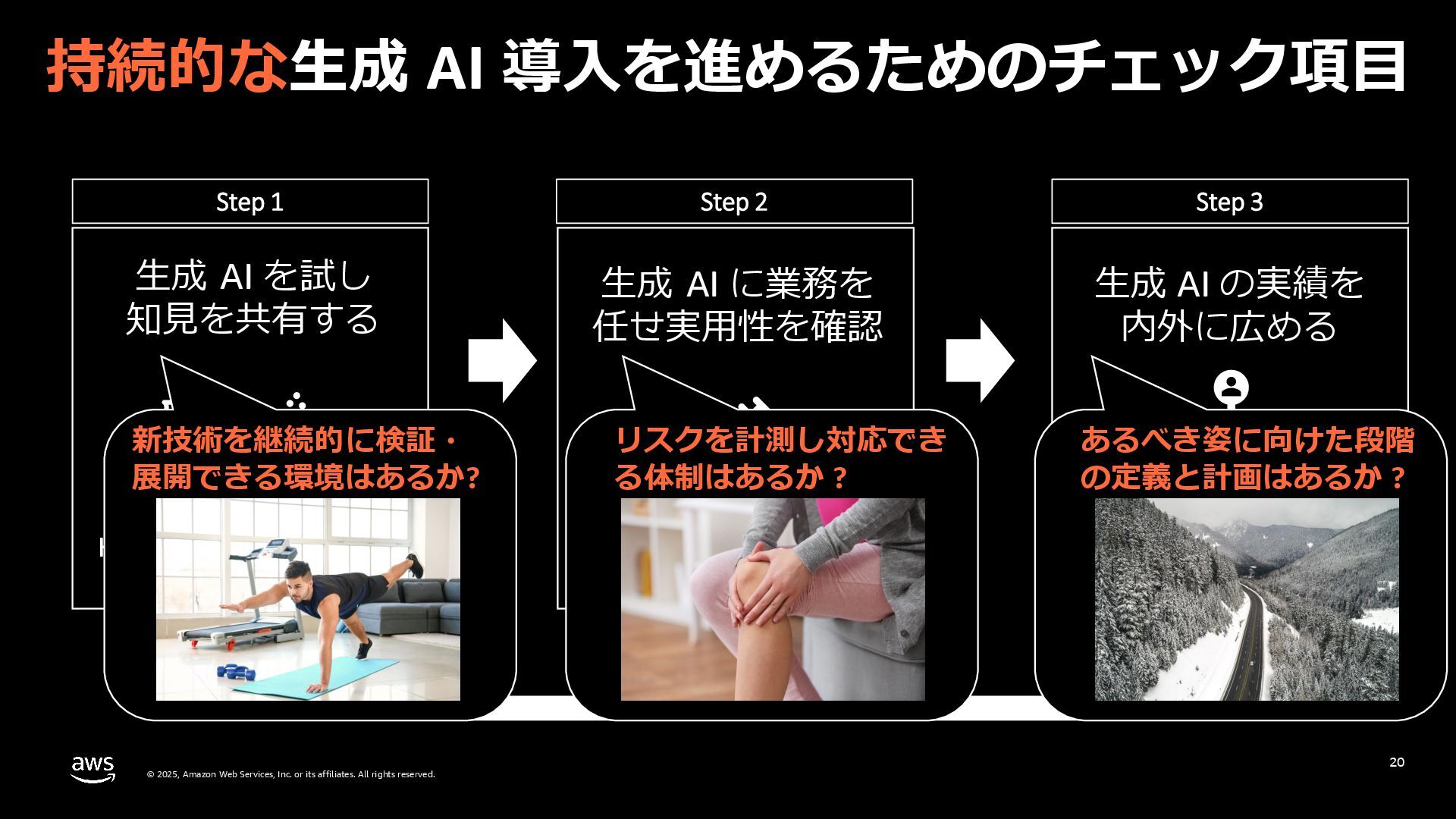 持続的な生成 AI 導入を進めるためのチェック項目

Step 1

生成 AI を試し知見を共有する

新技術を継続的に検証・展開できる環境はあるか?

Step 2

生成 AI に業務を任せ実用性を確認

リスクを計測し対応できる体制はあるか？

Step 3

生成 AI の実績を内外に広める

あるべき姿に向けた段階の定義と計画はあるか？

aws

© 2025, Amazon Web Services, Inc. or its affiliates. All rights reserved.

20